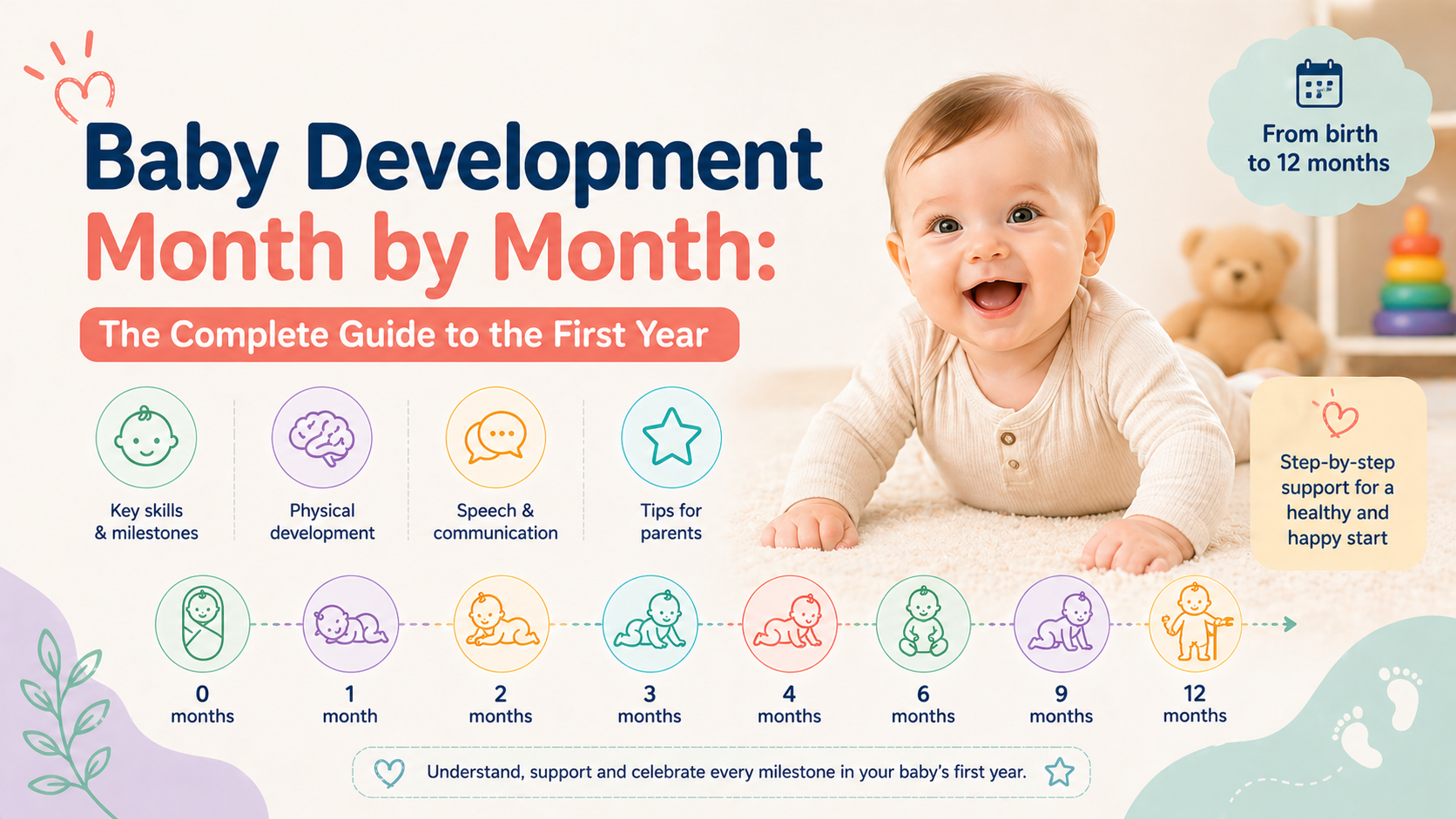 Baby Development Month by Month:

The Complete Guide to the First Year

From birth to 12 months

Key skills & milestones

Physical development

Speech & communication

Tips for parents

Step-by-step support for a healthy and happy start

0 months

1 month

2 months

3 months

4 months

6 months

9 months

12 months

Understand, support and celebrate every milestone in your baby's first year.